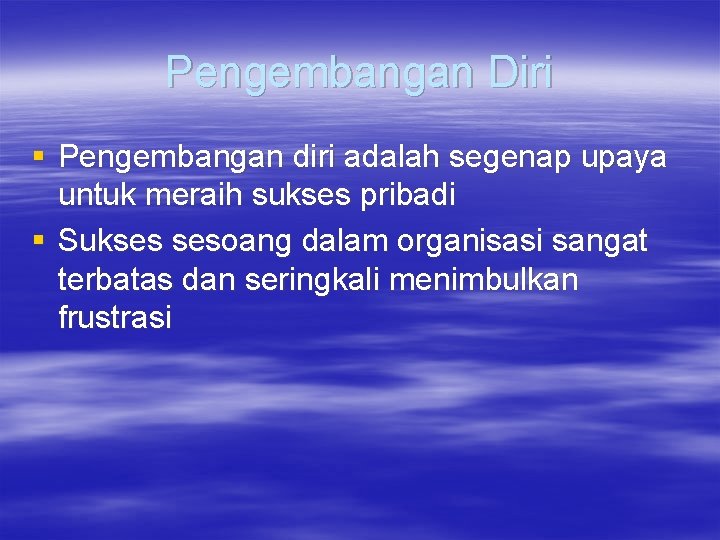 Pengembangan Diri

▪ Pengembangan diri adalah segenap upaya untuk meraih sukses pribadi
▪ Sukses sesoang dalam organisasi sangat terbatas dan seringkali menimbulkan frustrasi